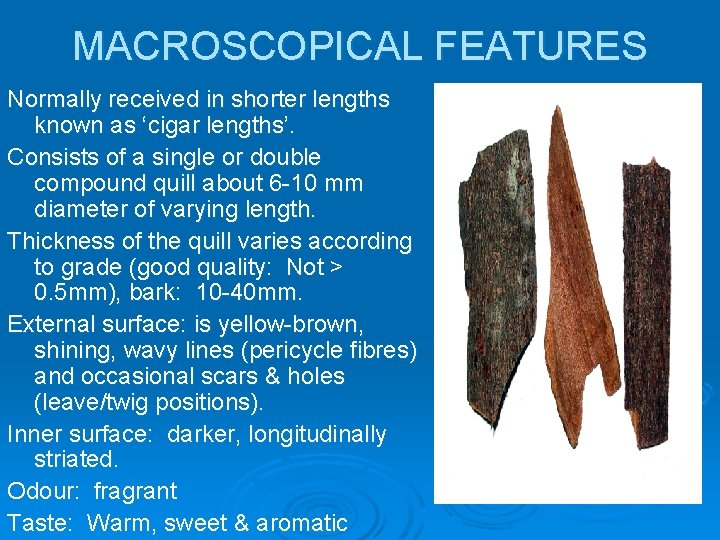 MACROSCOPICAL FEATURES

Normally received in shorter lengths known as ‘cigar lengths’.

Consists of a single or double compound quill about 6-10 mm diameter of varying length.

Thickness of the quill varies according to grade (good quality: Not > 0.5mm), bark: 10-40mm.

External surface: is yellow-brown, shining, wavy lines (pericycle fibres) and occasional scars & holes (leave/twig positions).

Inner surface: darker, longitudinally striated.

Odour: fragrant

Taste: Warm, sweet & aromatic